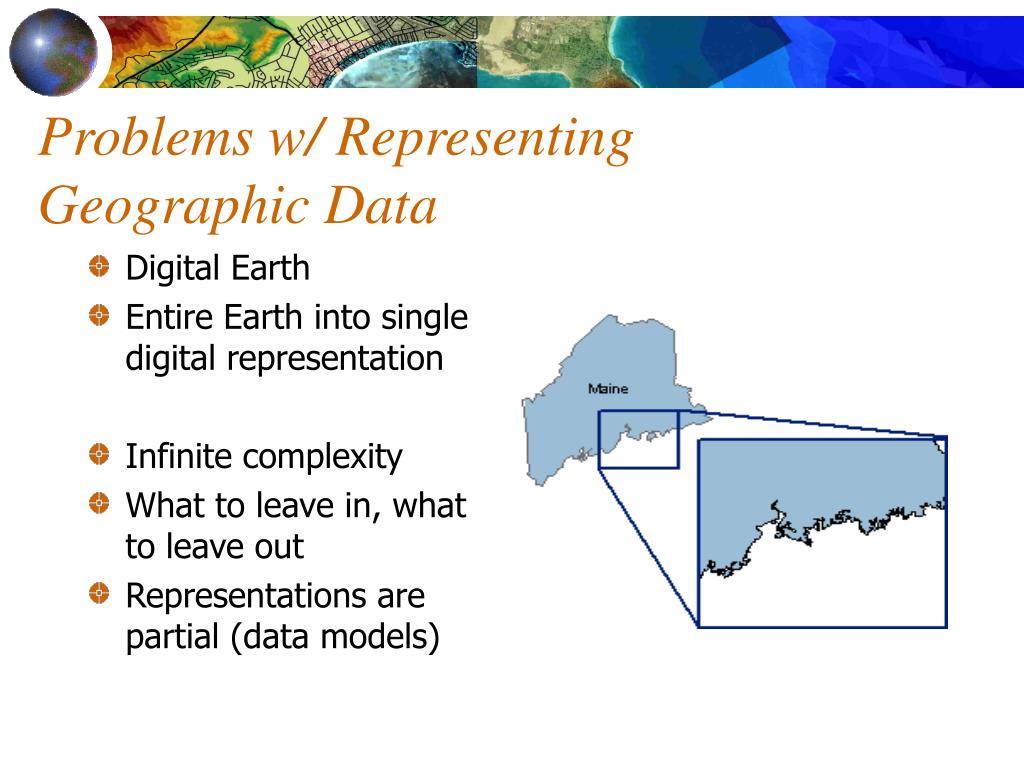 Problems w/ Representing Geographic Data

Digital Earth

Entire Earth into single digital representation

Infinite complexity

What to leave in, what to leave out

Representations are partial (data models)

Maine